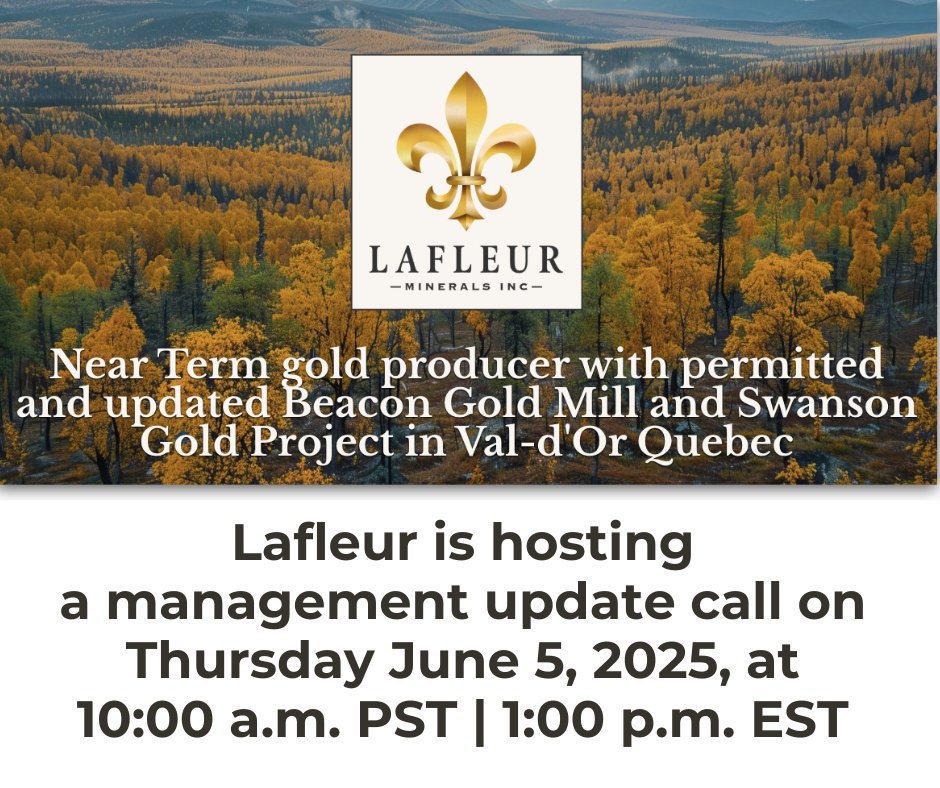 LAFLEUR
—MINERALS INC—

Near Term gold producer with permitted and updated Beacon Gold Mill and Swanson Gold Project in Val-d'Or Quebec

Lafleur is hosting a management update call on Thursday June 5, 2025, at 10:00 a.m. PST | 1:00 p.m. EST